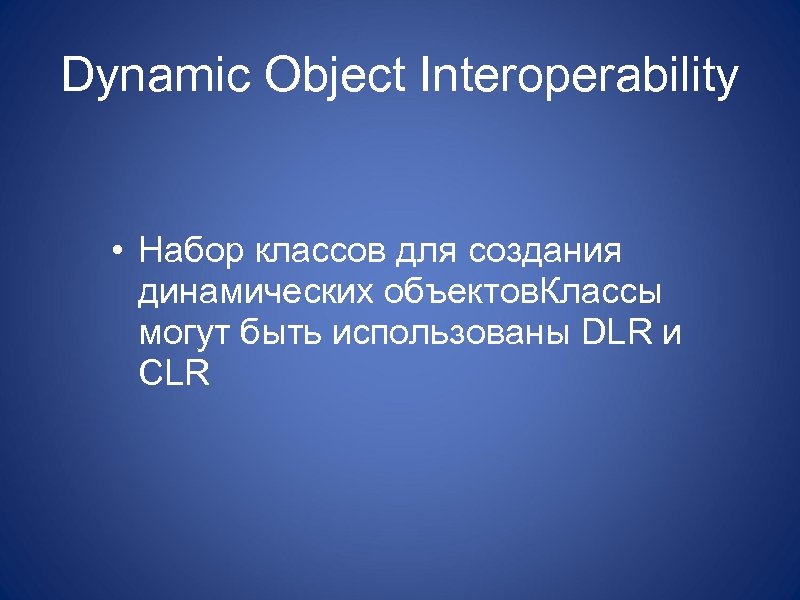 Dynamic Object Interoperability

• Набор классов для создания динамических объектовКлассы могут быть использованы DLR и CLR